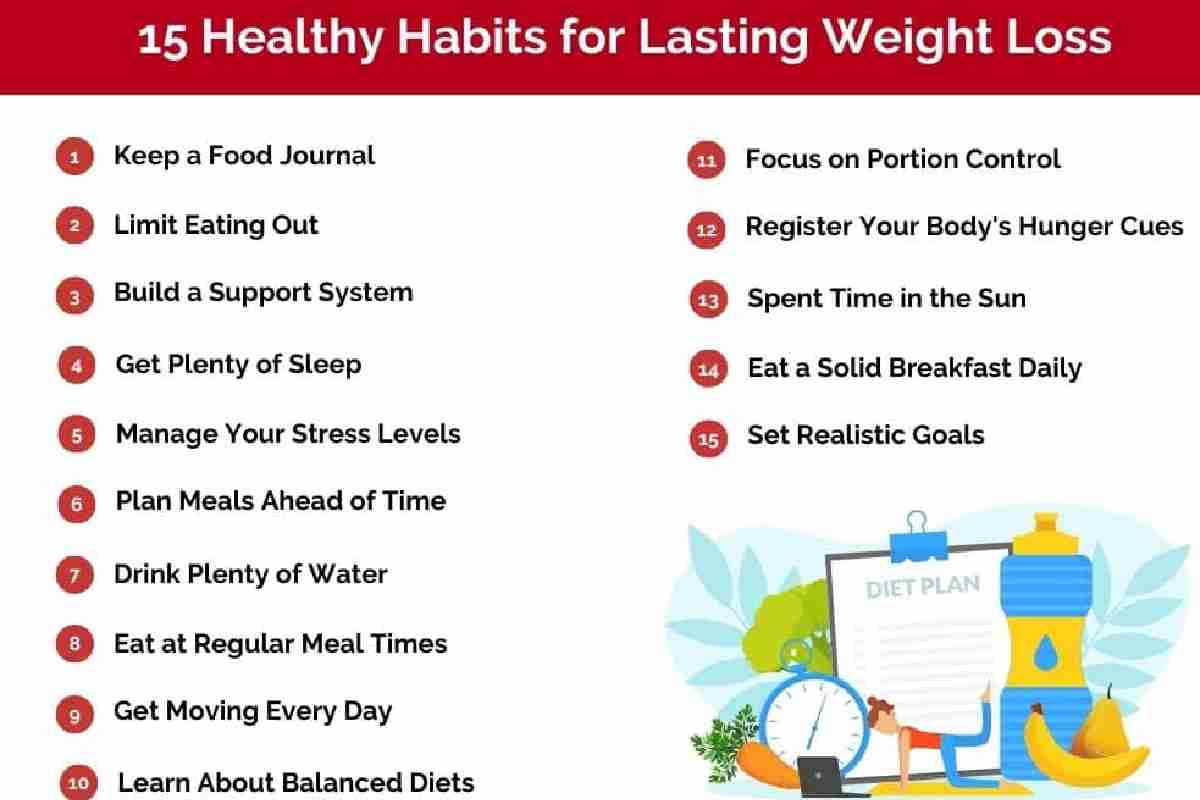 15 Healthy Habits for Lasting Weight Loss

1 Keep a Food Journal

2 Limit Eating Out

3 Build a Support System

4 Get Plenty of Sleep

5 Manage Your Stress Levels

6 Plan Meals Ahead of Time

7 Drink Plenty of Water

8 Eat at Regular Meal Times

9 Get Moving Every Day

10 Learn About Balanced Diets

11 Focus on Portion Control

12 Register Your Body's Hunger Cues

13 Spent Time in the Sun

14 Eat a Solid Breakfast Daily

15 Set Realistic Goals

DIET PLAN